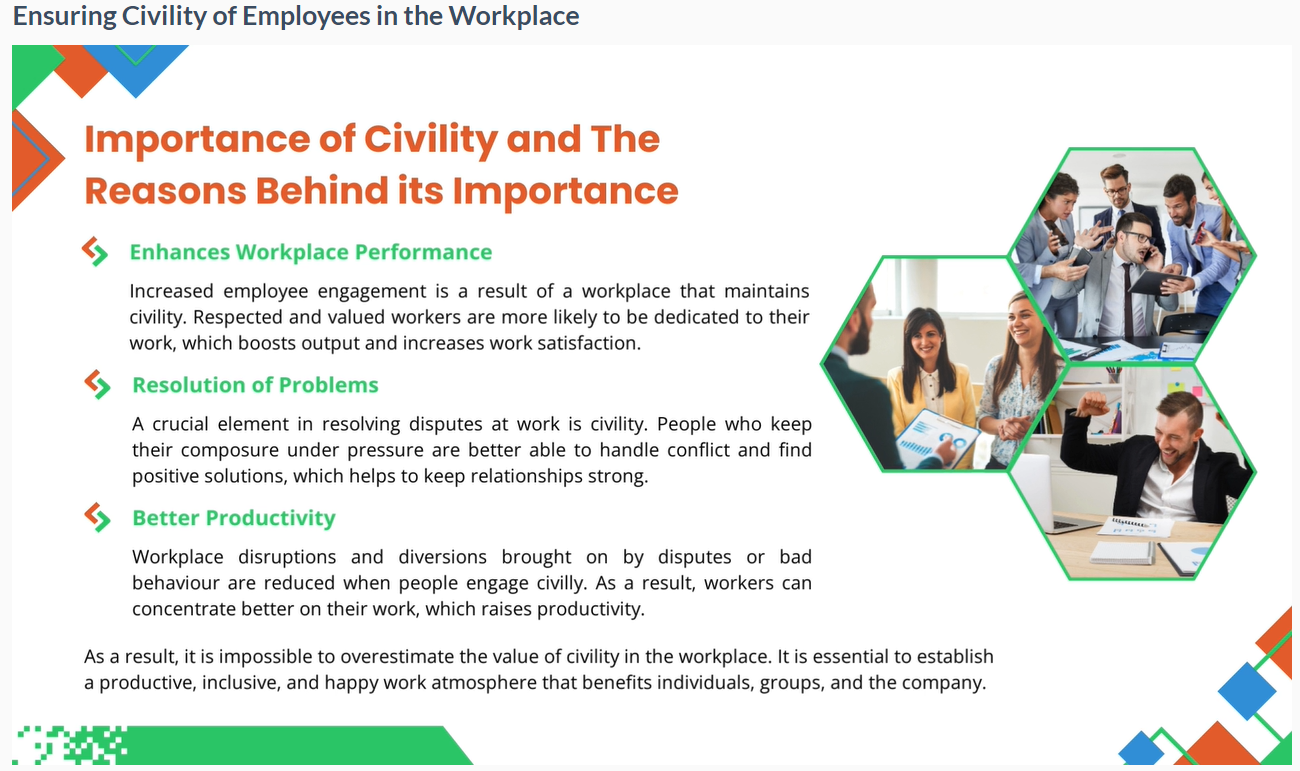 Ensuring Civility of Employees in the Workplace

Importance of Civility and The Reasons Behind its Importance

Enhances Workplace Performance

Increased employee engagement is a result of a workplace that maintains civility. Respected and valued workers are more likely to be dedicated to their work, which boosts output and increases work satisfaction.

Resolution of Problems

A crucial element in resolving disputes at work is civility. People who keep their composure under pressure are better able to handle conflict and find positive solutions, which helps to keep relationships strong.

Better Productivity

Workplace disruptions and diversions brought on by disputes or bad behaviour are reduced when people engage civilly. As a result, workers can concentrate better on their work, which raises productivity.

As a result, it is impossible to overestimate the value of civility in the workplace. It is essential to establish a productive, inclusive, and happy work atmosphere that benefits individuals, groups, and the company.